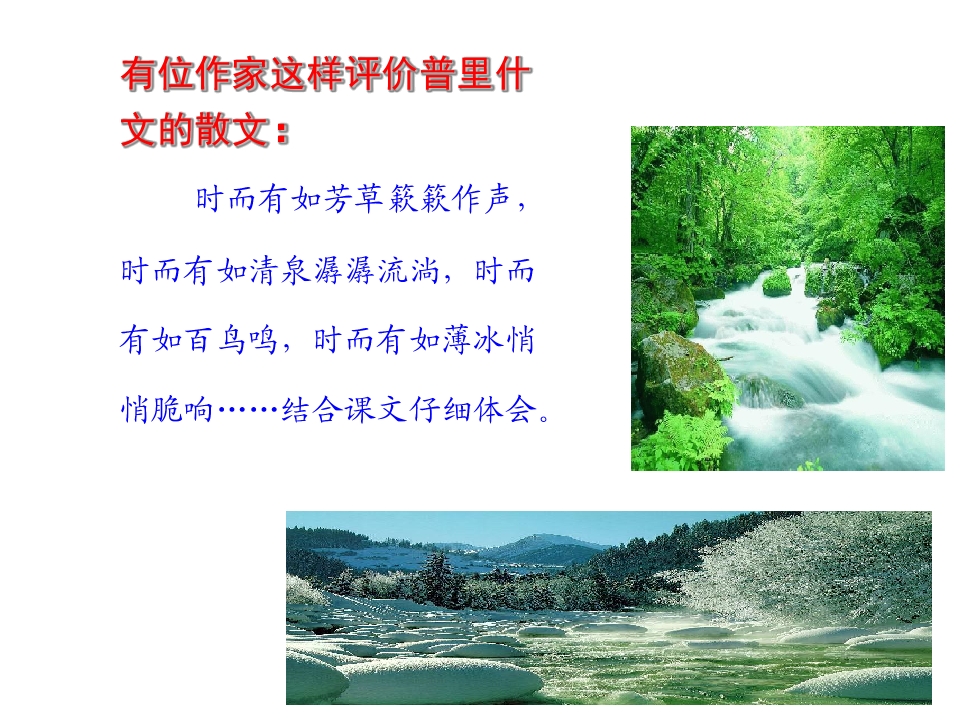 有位作家这样评价普里什文的散文：

时而有如芳草簌簌作声，时而有如清泉潺潺流淌，时而有如百鸟鸣，时而有如薄冰悄悄脆响……结合课文仔细体会。